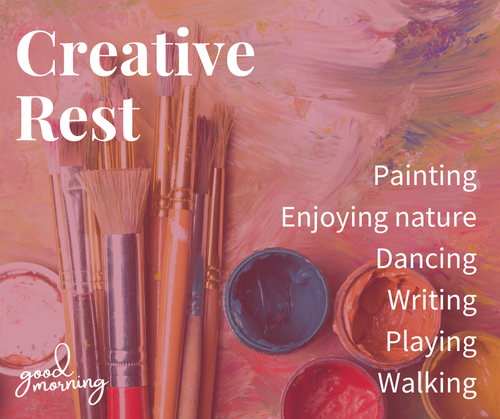 Creative Rest

Painting
Enjoying nature
Dancing
Writing
Playing
Walking

good morning